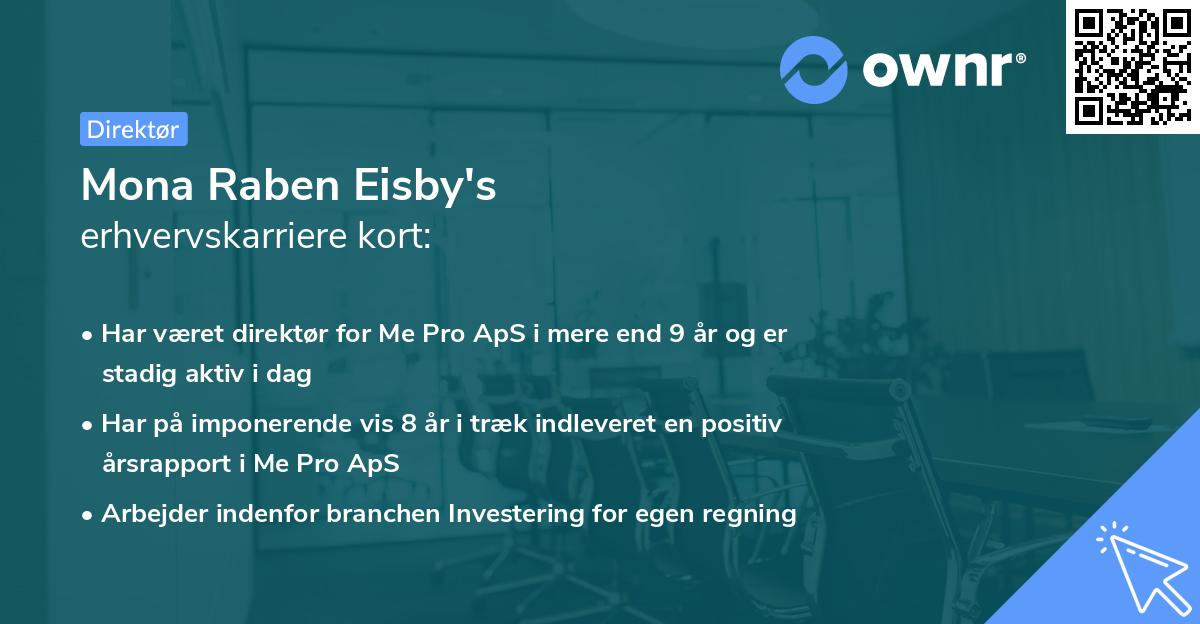 ownr®

Direktør

Mona Raben Eisby's
erhvervskarriere kort:

• Har været direktør for Me Pro ApS i mere end 9 år og er stadig aktiv i dag

• Har på imponerende vis 8 år i træk indleveret en positiv årsrapport i Me Pro ApS

• Arbejder indenfor branchen Investering for egen regning